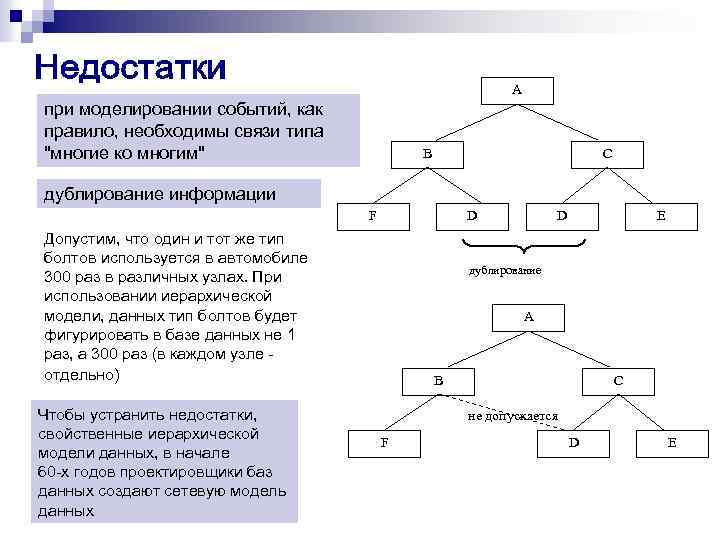 Недостатки

при моделировании событий, как правило, необходимы связи типа "многие ко многим"

дублирование информации

Допустим, что один и тот же тип болтов используется в автомобиле 300 раз в различных узлах. При использовании иерархической модели, данных тип болтов будет фигурировать в базе данных не 1 раз, а 300 раз (в каждом узле - отдельно)

Чтобы устранить недостатки, свойственные иерархической модели данных, в начале 60-х годов проектировщики баз данных создают сетевую модель данных

A

B

C

F

D

D

E

дублирование

A

B

C

не допускается

F

D

E